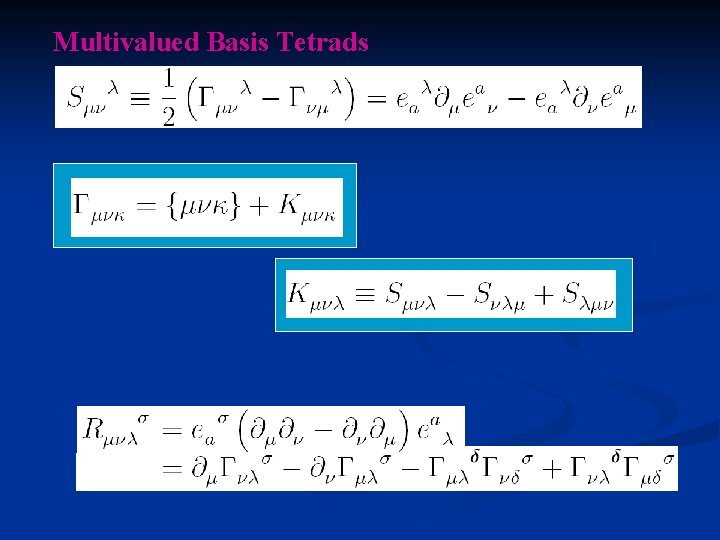 Multivalued Basis Tetrads

$S_{\mu\nu}{}^{\lambda} \equiv \frac{1}{2}\left(\Gamma_{\mu\nu}{}^{\lambda} - \Gamma_{\nu\mu}{}^{\lambda}\right) = e_a{}^{\lambda}\partial_\mu e^a{}_\nu - e_a{}^{\lambda}\partial_\nu e^a{}_\mu$

$\Gamma_{\mu\nu\kappa} = \{\mu\nu\kappa\} + K_{\mu\nu\kappa}$

$K_{\mu\nu\lambda} \equiv S_{\mu\nu\lambda} - S_{\nu\lambda\mu} + S_{\lambda\mu\nu}$

$R_{\mu\nu\lambda}{}^{\sigma} = e_a{}^{\sigma}\left(\partial_\mu\partial_\nu - \partial_\nu\partial_\mu\right)e^a{}_\lambda$
$= \partial_\mu\Gamma_{\nu\lambda}{}^{\sigma} - \partial_\nu\Gamma_{\mu\lambda}{}^{\sigma} - \Gamma_{\mu\lambda}{}^{\delta}\Gamma_{\nu\delta}{}^{\sigma} + \Gamma_{\nu\lambda}{}^{\delta}\Gamma_{\mu\delta}{}^{\sigma}$